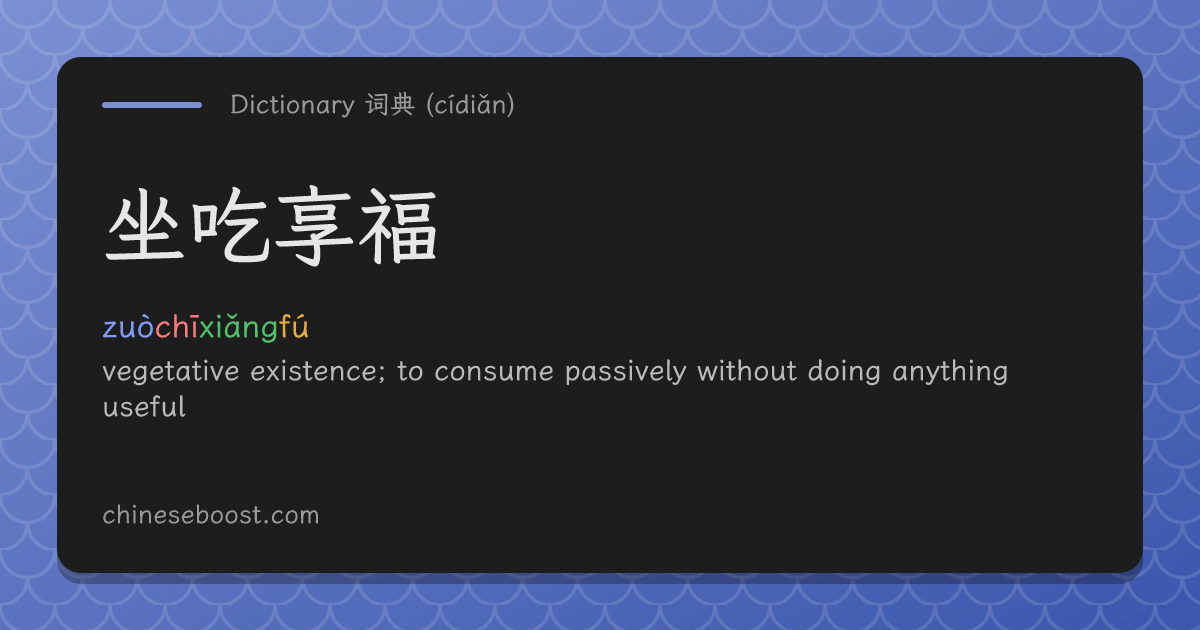 Dictionary 词典 (cídiǎn)

坐吃享福

zuòchīxiǎngfú

vegetative existence; to consume passively without doing anything useful

chineseboost.com